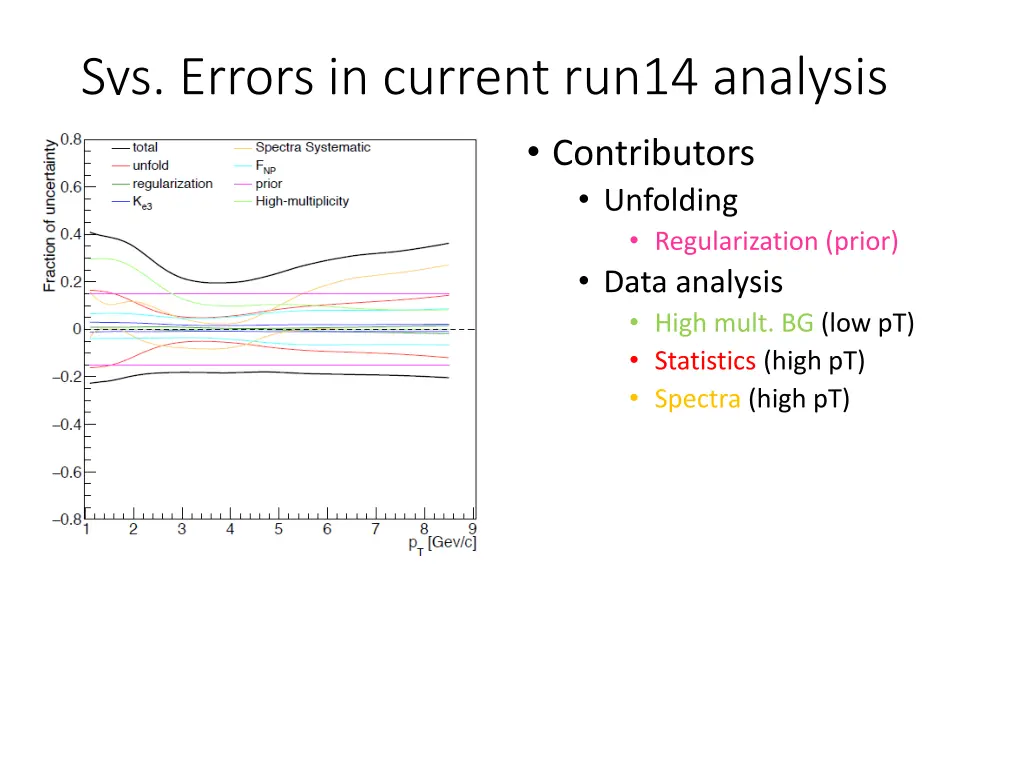 Svs. Errors in current run14 analysis

Fraction of uncertainty

0.8
0.6
0.4
0.2
0
−0.2
−0.4
−0.6
−0.8

total
unfold
regularization
$K_{e3}$
Spectra Systematic
$F_{NP}$
prior
High-multiplicity

1 2 3 4 5 6 7 8 9
$p_T$ [Gev/c]

• Contributors
  • Unfolding
    • Regularization (prior)
  • Data analysis
    • High mult. BG (low pT)
    • Statistics (high pT)
    • Spectra (high pT)